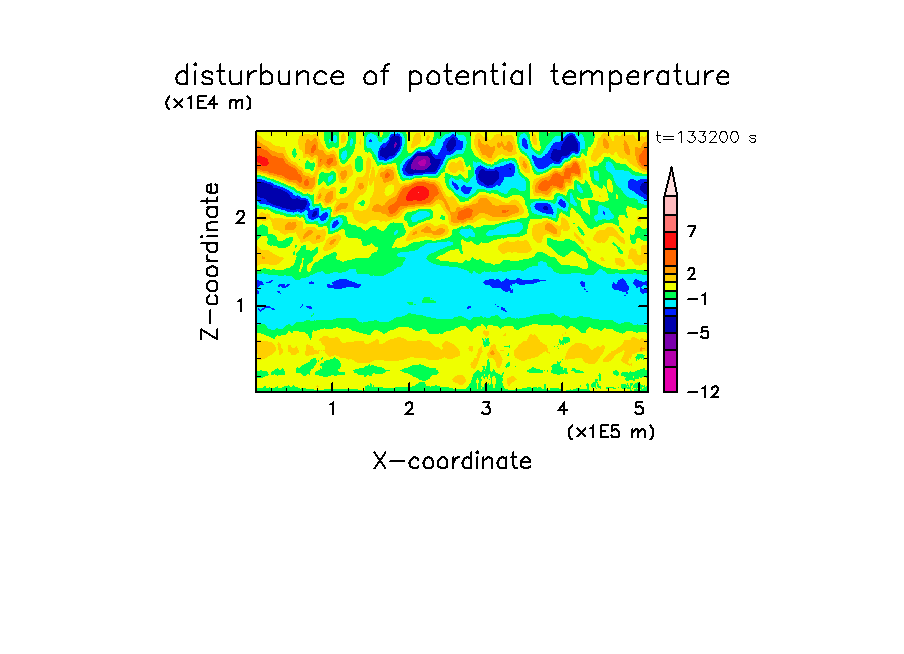 disturbunce of potential temperature

(x1E4 m)

t=133200 s

Z-coordinate

2

1

7

2

−1

−5

−12

1 2 3 4 5

(x1E5 m)

X-coordinate